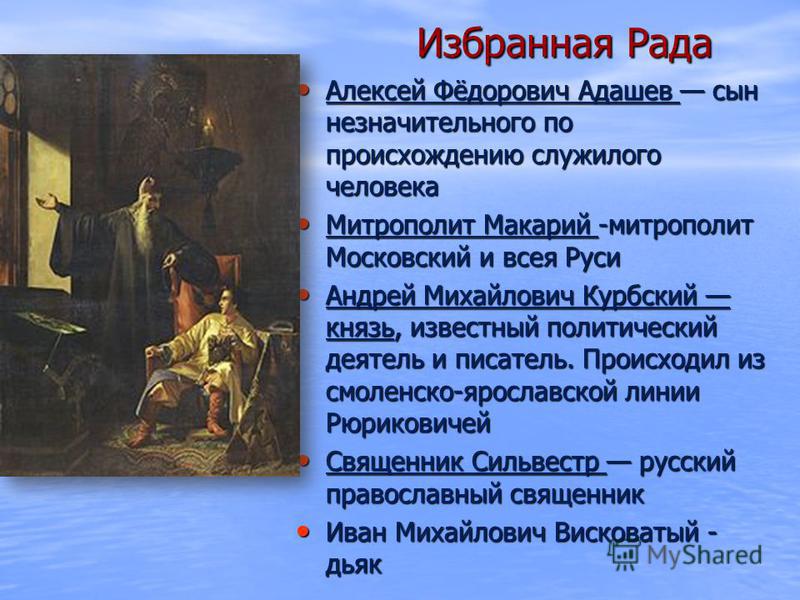 Избранная Рада

• Алексей Фёдорович Адашев — сын незначительного по происхождению служилого человека

• Митрополит Макарий -митрополит Московский и всея Руси

• Андрей Михайлович Курбский — князь, известный политический деятель и писатель. Происходил из смоленско-ярославской линии Рюриковичей

• Священник Сильвестр — русский православный священник

• Иван Михайлович Висковатый - дьяк

MyShared